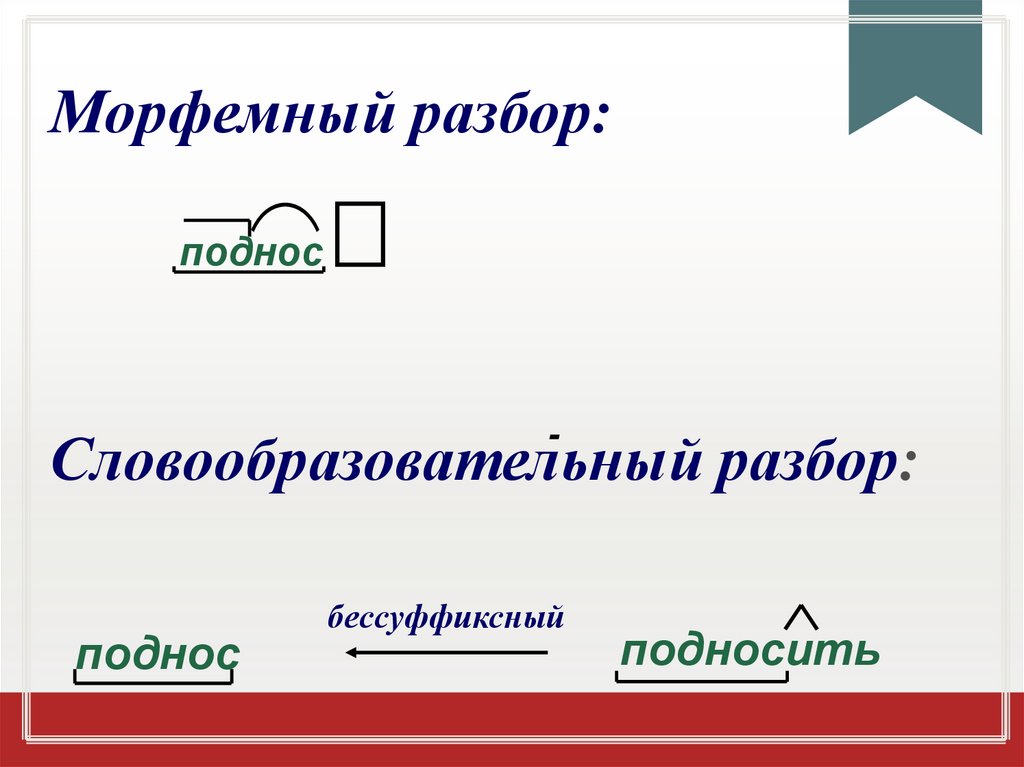 Морфемный разбор:

поднос

Словообразовательный разбор:

поднос

бессуффиксный

подносить